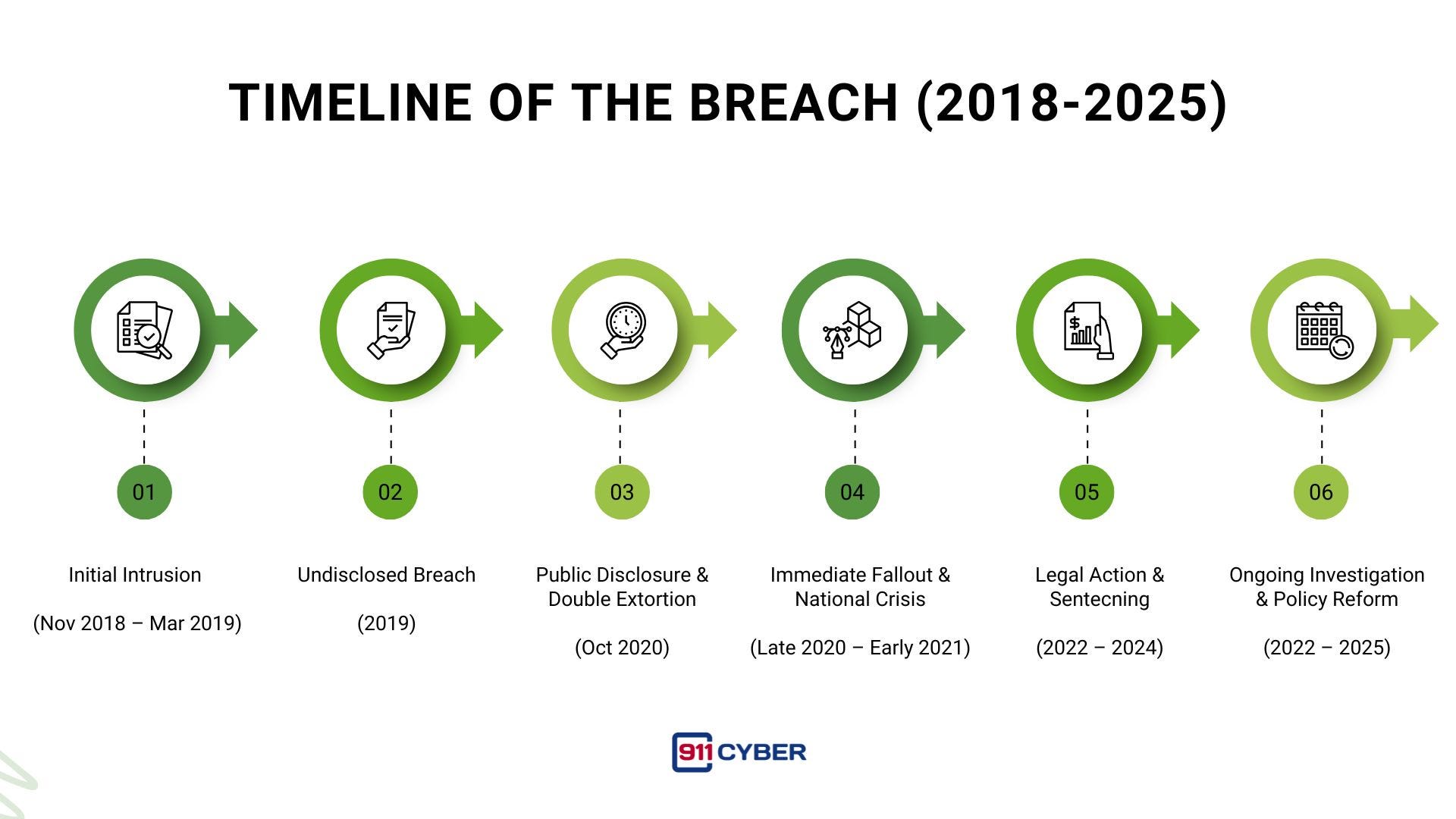 TIMELINE OF THE BREACH (2018-2025)

01

Initial Intrusion

(Nov 2018 – Mar 2019)

02

Undisclosed Breach

(2019)

03

Public Disclosure & Double Extortion

(Oct 2020)

04

Immediate Fallout & National Crisis

(Late 2020 – Early 2021)

05

Legal Action & Sentecning

(2022 – 2024)

06

Ongoing Investigation & Policy Reform

(2022 – 2025)

911 CYBER